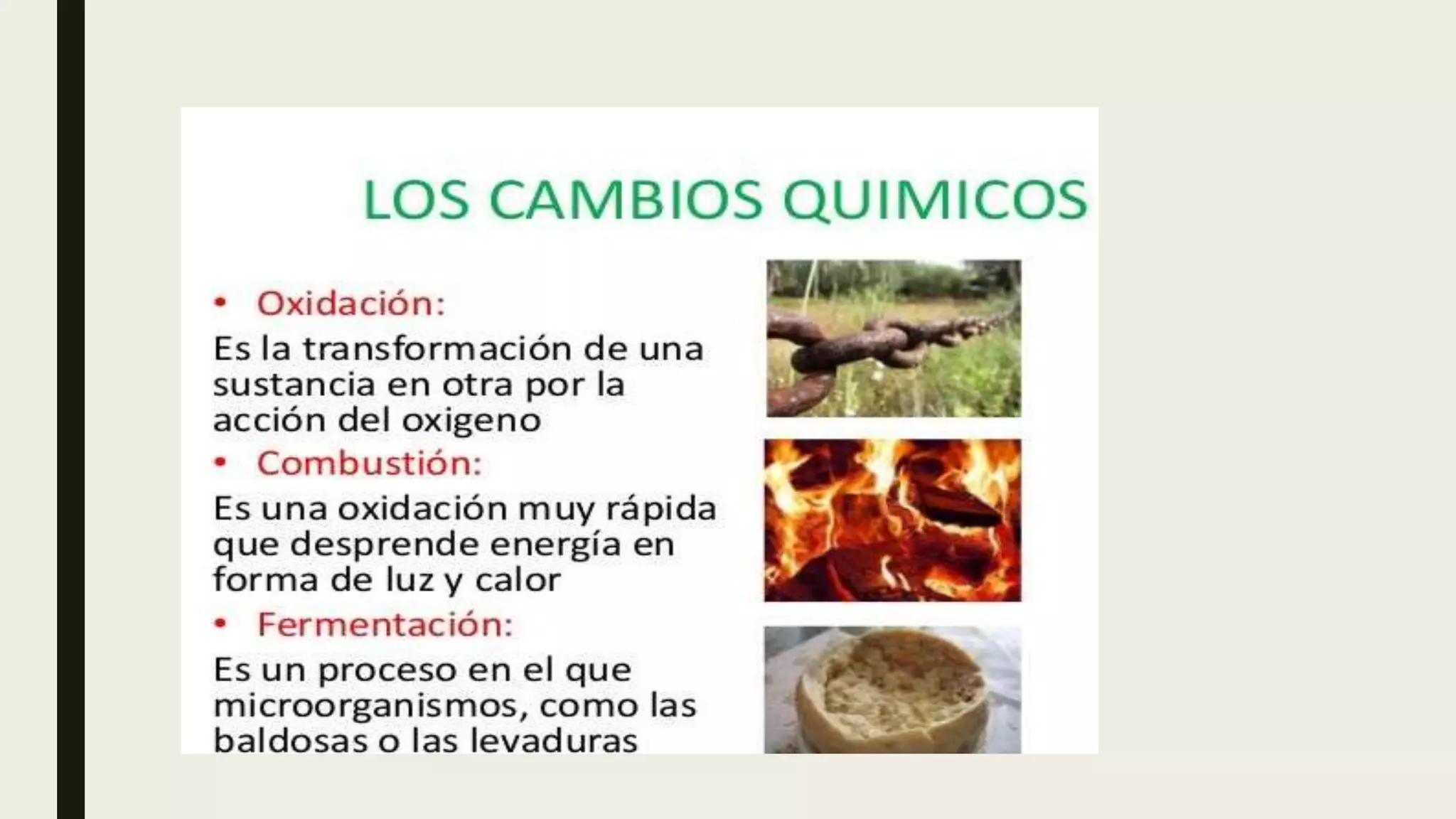 LOS CAMBIOS QUIMICOS

• Oxidación:

Es la transformación de una sustancia en otra por la acción del oxigeno

• Combustión:

Es una oxidación muy rápida que desprende energía en forma de luz y calor

• Fermentación:

Es un proceso en el que microorganismos, como las baldosas o las levaduras